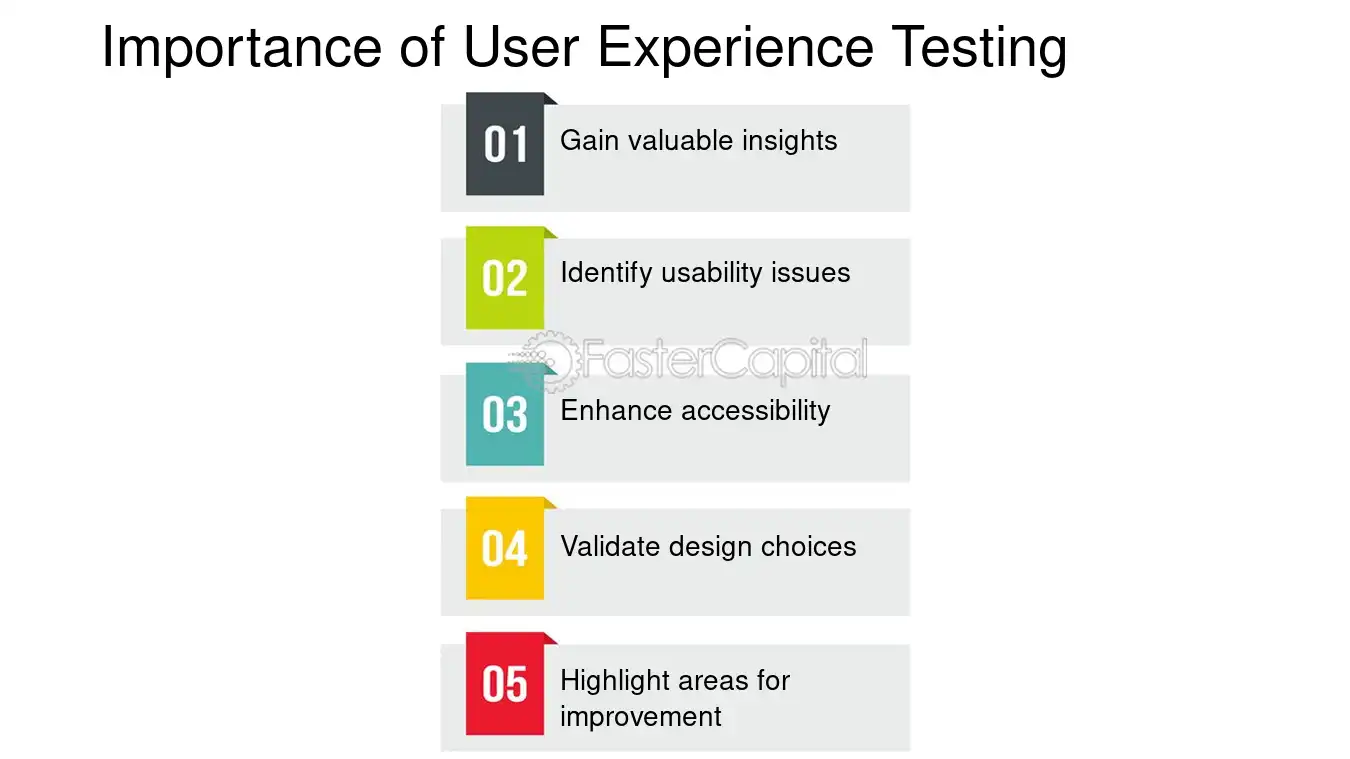 Importance of User Experience Testing

01 Gain valuable insights

02 Identify usability issues

03 Enhance accessibility

04 Validate design choices

05 Highlight areas for improvement

FasterCapital